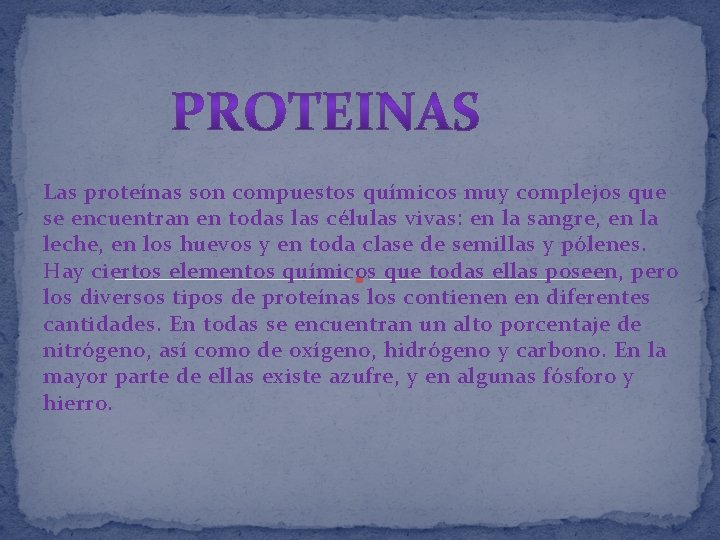 PROTEINAS

Las proteínas son compuestos químicos muy complejos que se encuentran en todas las células vivas: en la sangre, en la leche, en los huevos y en toda clase de semillas y pólenes. Hay ciertos elementos químicos que todas ellas poseen, pero los diversos tipos de proteínas los contienen en diferentes cantidades. En todas se encuentran un alto porcentaje de nitrógeno, así como de oxígeno, hidrógeno y carbono. En la mayor parte de ellas existe azufre, y en algunas fósforo y hierro.